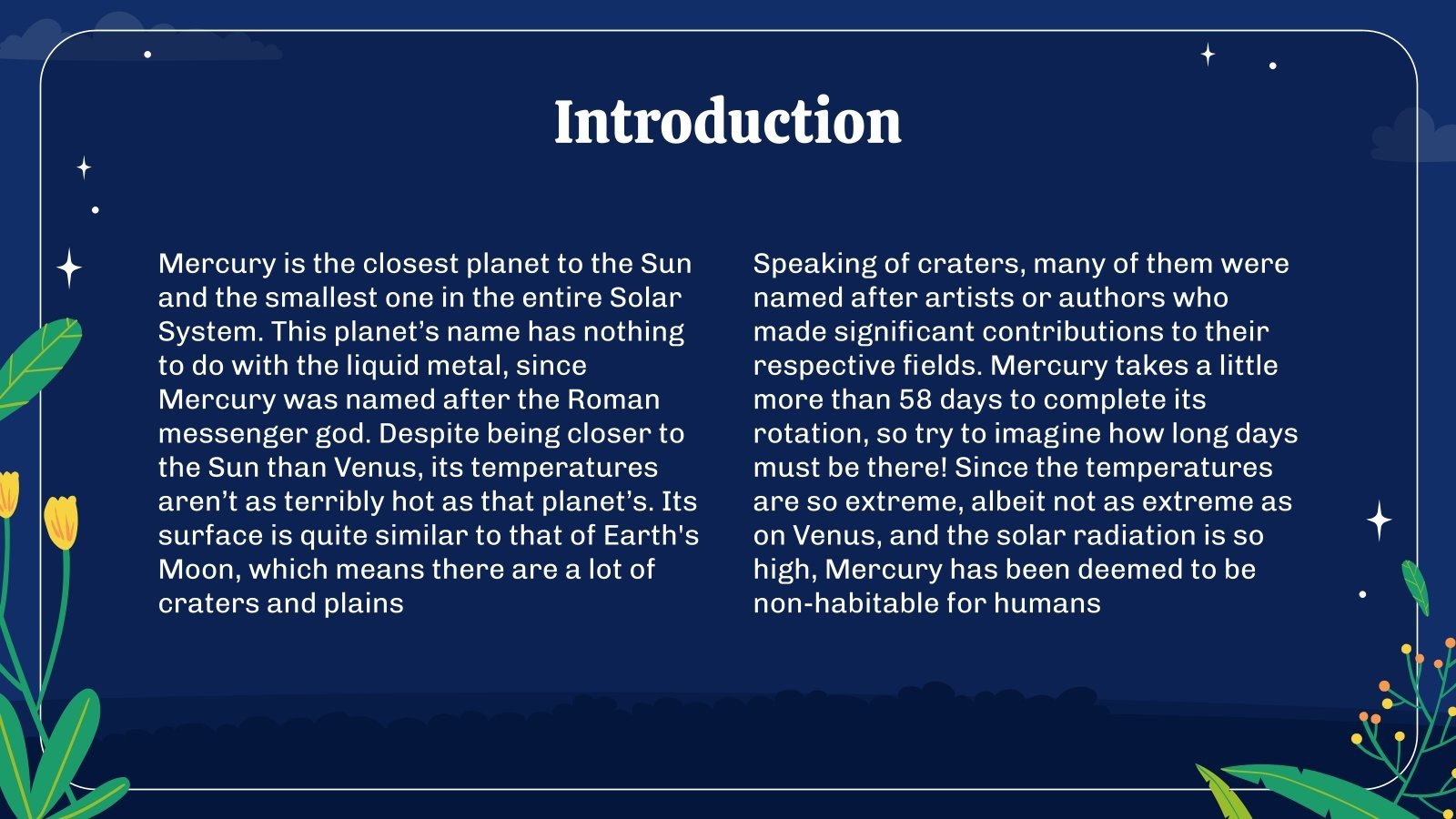 Introduction

Mercury is the closest planet to the Sun and the smallest one in the entire Solar System. This planet’s name has nothing to do with the liquid metal, since Mercury was named after the Roman messenger god. Despite being closer to the Sun than Venus, its temperatures aren’t as terribly hot as that planet’s. Its surface is quite similar to that of Earth's Moon, which means there are a lot of craters and plains

Speaking of craters, many of them were named after artists or authors who made significant contributions to their respective fields. Mercury takes a little more than 58 days to complete its rotation, so try to imagine how long days must be there! Since the temperatures are so extreme, albeit not as extreme as on Venus, and the solar radiation is so high, Mercury has been deemed to be non-habitable for humans